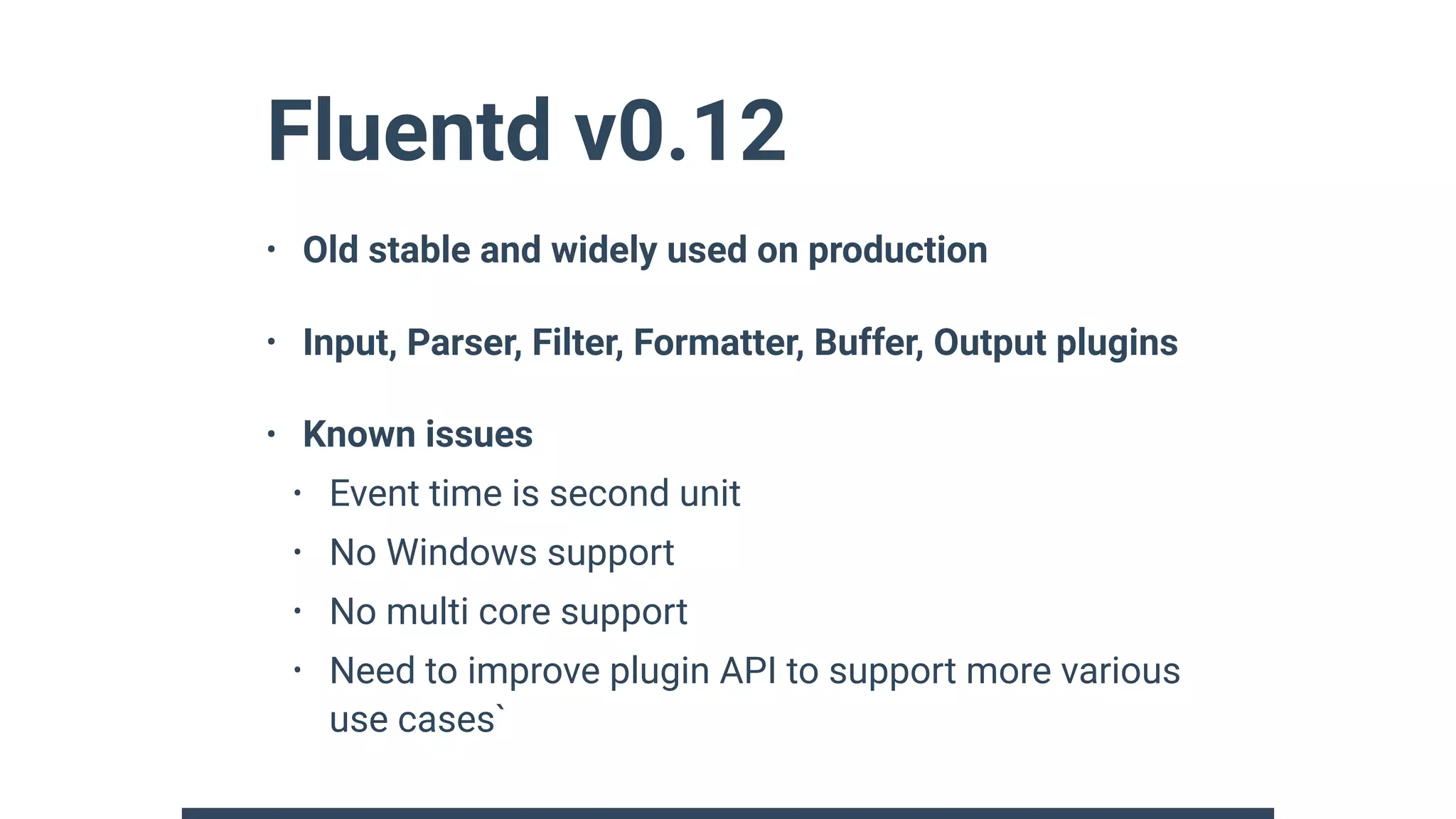 Fluentd v0.12

• Old stable and widely used on production

• Input, Parser, Filter, Formatter, Buffer, Output plugins

• Known issues
  • Event time is second unit
  • No Windows support
  • No multi core support
  • Need to improve plugin API to support more various use cases`